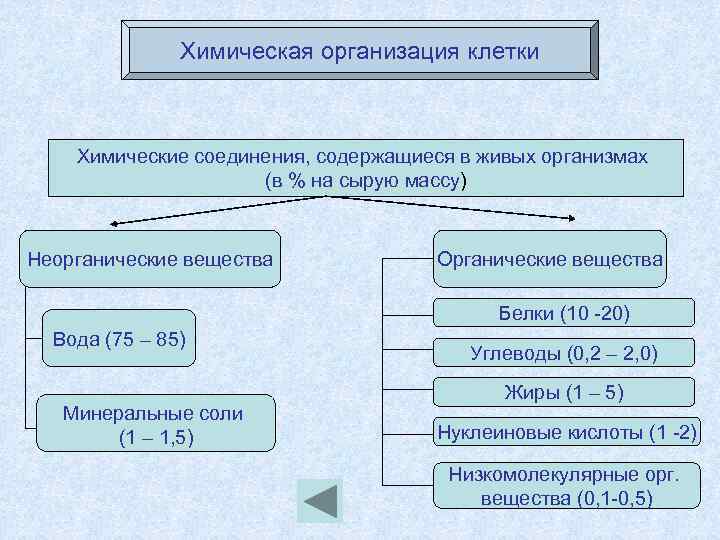 Химическая организация клетки

Химические соединения, содержащиеся в живых организмах (в % на сырую массу)

Неорганические вещества

Вода (75 – 85)

Минеральные соли (1 – 1,5)

Органические вещества

Белки (10 -20)

Углеводы (0,2 – 2,0)

Жиры (1 – 5)

Нуклеиновые кислоты (1 -2)

Низкомолекулярные орг. вещества (0,1-0,5)